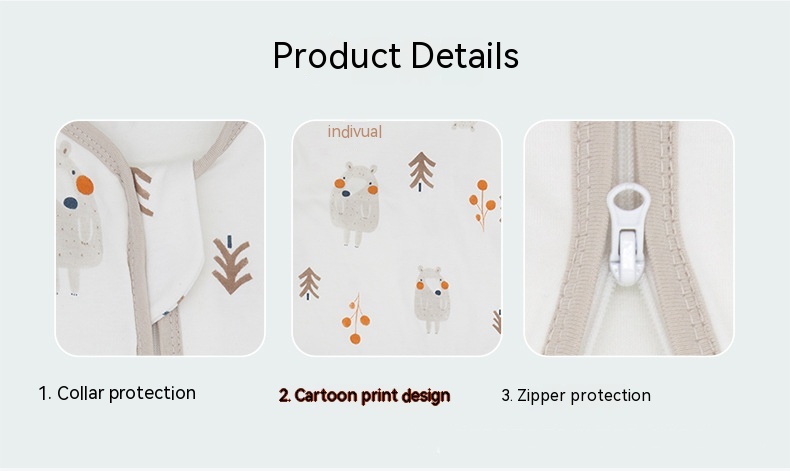 Product Details

indivual

1. Collar protection

2. Cartoon print design

3. Zipper protection